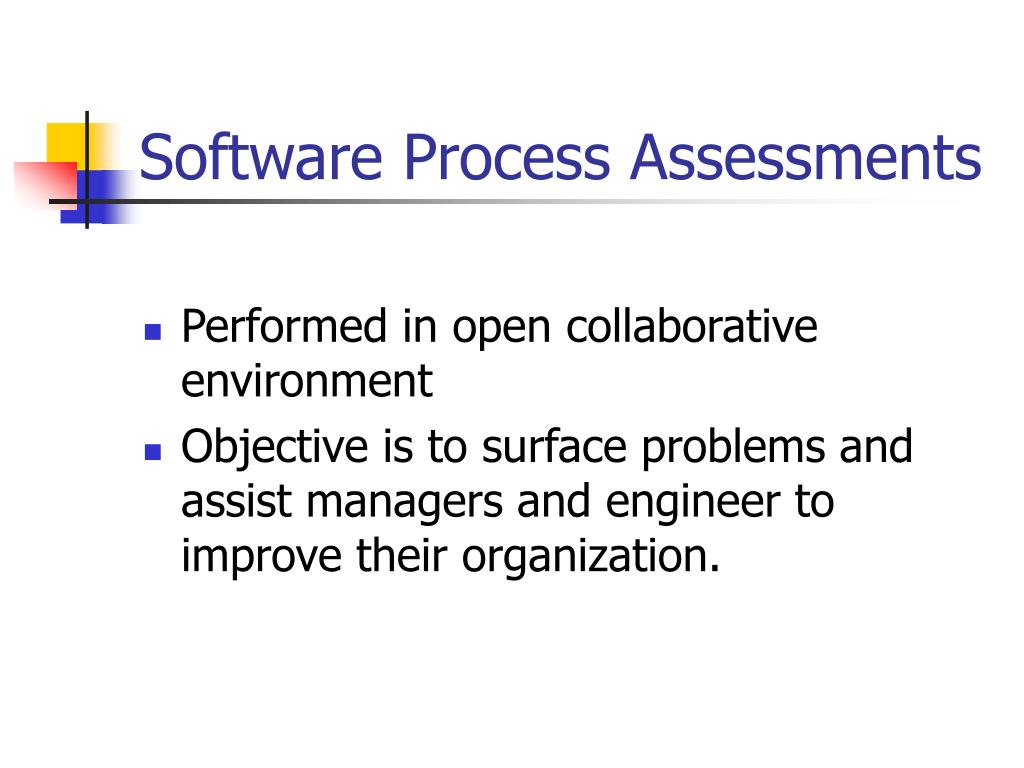 Software Process Assessments

- Performed in open collaborative environment
- Objective is to surface problems and assist managers and engineer to improve their organization.